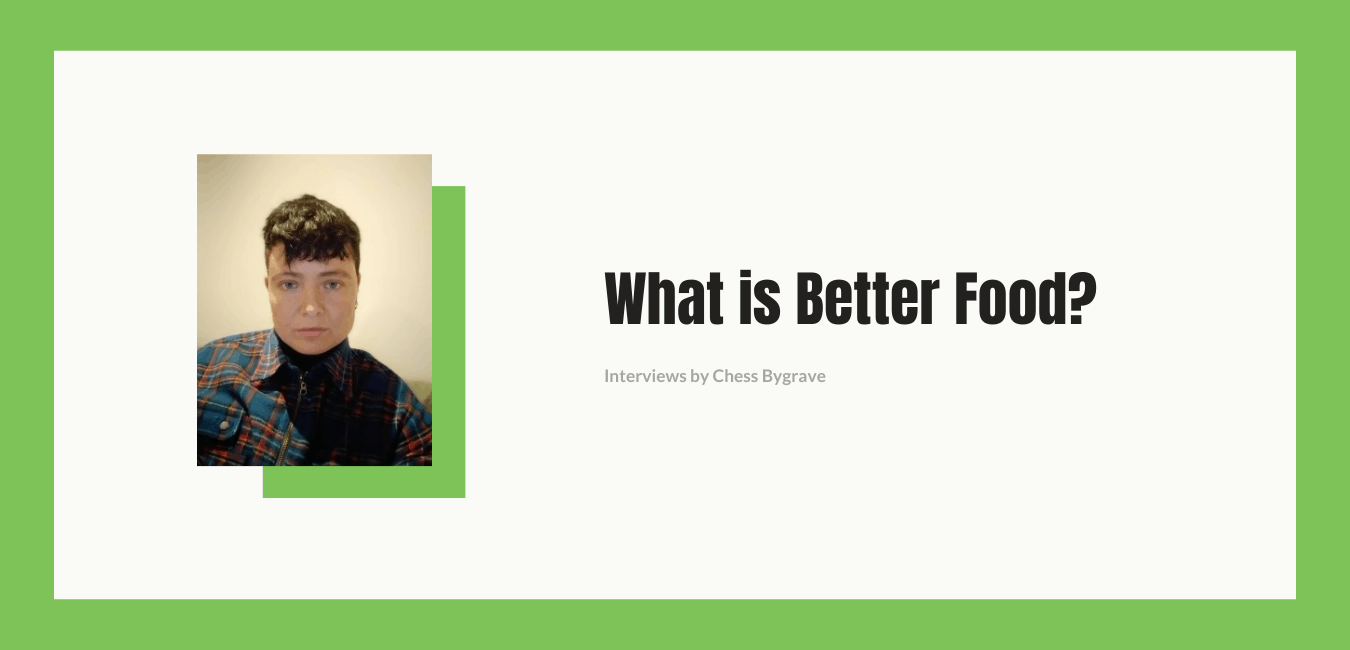 What is Better Food?

Interviews by Chess Bygrave